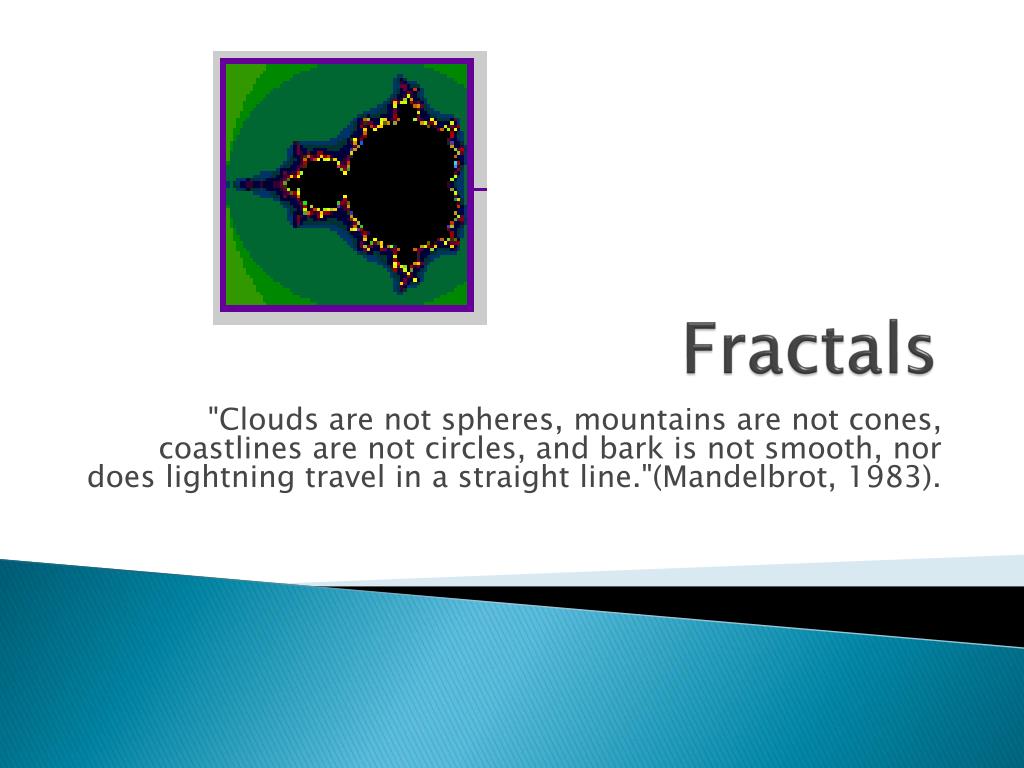 Fractals

"Clouds are not spheres, mountains are not cones, coastlines are not circles, and bark is not smooth, nor does lightning travel in a straight line."(Mandelbrot, 1983).